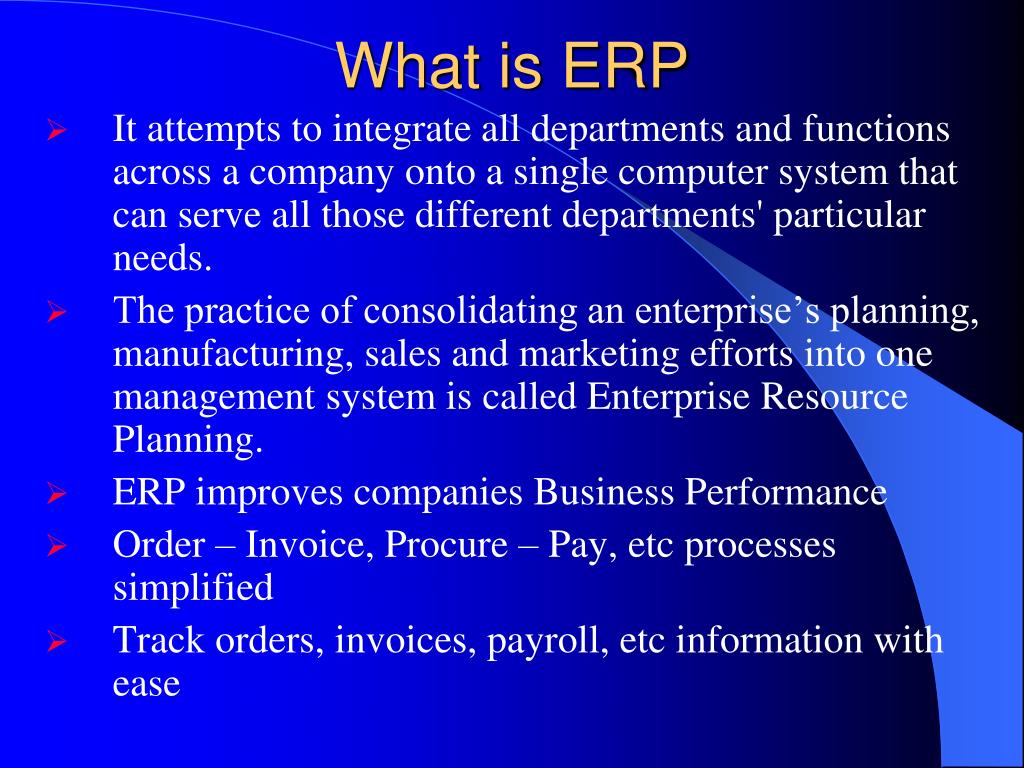 What is ERP

➢ It attempts to integrate all departments and functions across a company onto a single computer system that can serve all those different departments' particular needs.

➢ The practice of consolidating an enterprise’s planning, manufacturing, sales and marketing efforts into one management system is called Enterprise Resource Planning.

➢ ERP improves companies Business Performance

➢ Order – Invoice, Procure – Pay, etc processes simplified

➢ Track orders, invoices, payroll, etc information with ease